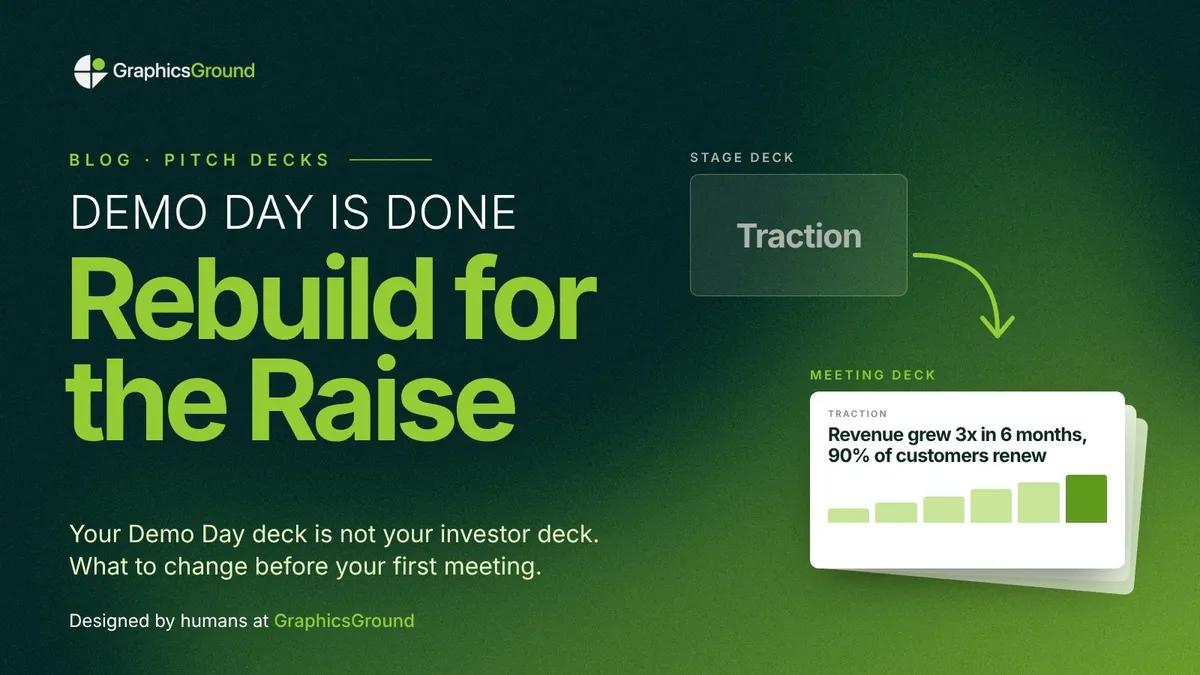 GraphicsGround

BLOG · PITCH DECKS

DEMO DAY IS DONE

Rebuild for the Raise

Your Demo Day deck is not your investor deck. What to change before your first meeting.

Designed by humans at GraphicsGround

STAGE DECK

Traction

MEETING DECK

TRACTION

Revenue grew 3x in 6 months, 90% of customers renew